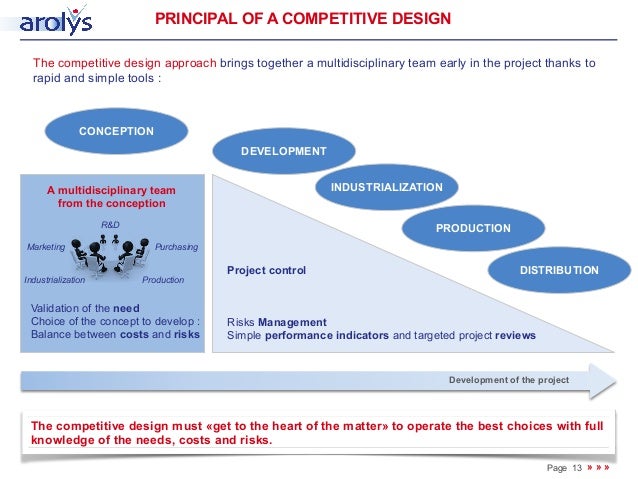 arolys

PRINCIPAL OF A COMPETITIVE DESIGN

The competitive design approach brings together a multidisciplinary team early in the project thanks to rapid and simple tools :

CONCEPTION

DEVELOPMENT

INDUSTRIALIZATION

PRODUCTION

DISTRIBUTION

A multidisciplinary team from the conception

R&D

Marketing

Purchasing

Industrialization

Production

Validation of the need
Choice of the concept to develop :
Balance between costs and risks

Project control

Risks Management
Simple performance indicators and targeted project reviews

Development of the project

The competitive design must «get to the heart of the matter» to operate the best choices with full knowledge of the needs, costs and risks.

Page 13 » » »